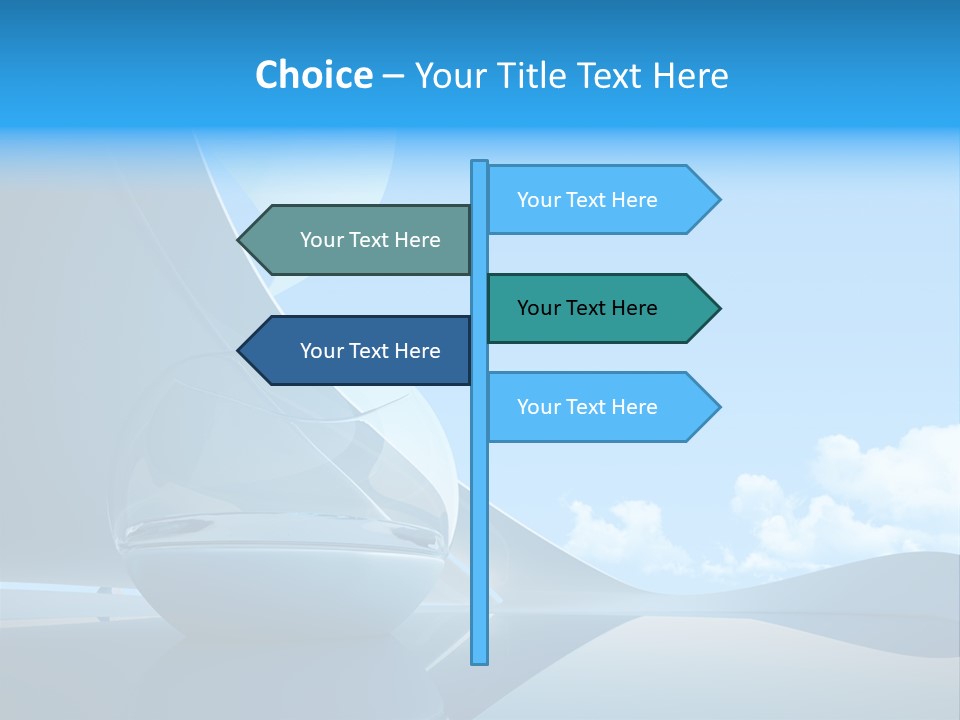 Choice – Your Title Text Here

Your Text Here

Your Text Here

Your Text Here

Your Text Here

Your Text Here